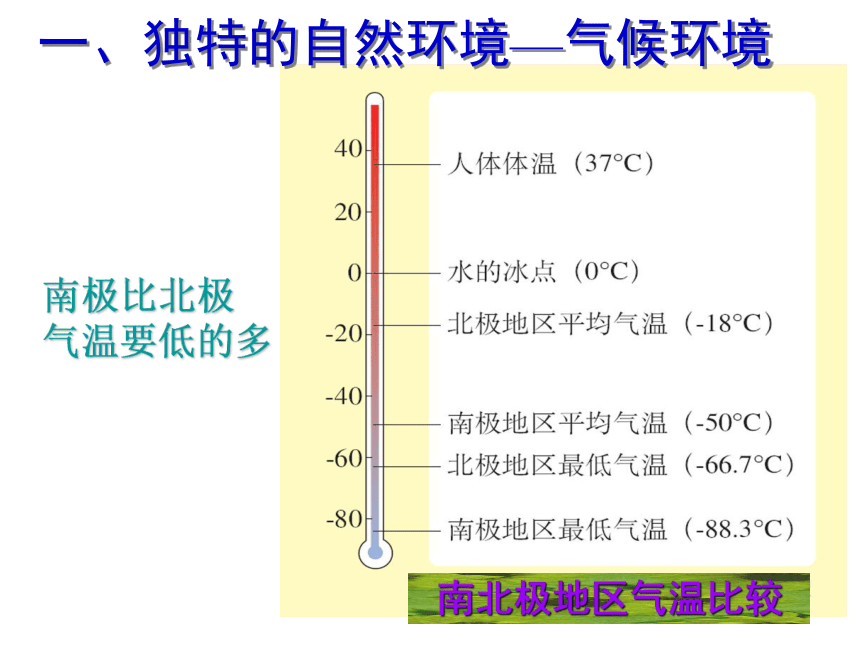 一、独特的自然环境—气候环境

南极比北极气温要低的多

40
20
0
-20
-40
-60
-80

人体体温（37°C）
水的冰点（0°C）
北极地区平均气温（-18°C）
南极地区平均气温（-50°C）
北极地区最低气温（-66.7°C）
南极地区最低气温（-88.3°C）

南北极地区气温比较